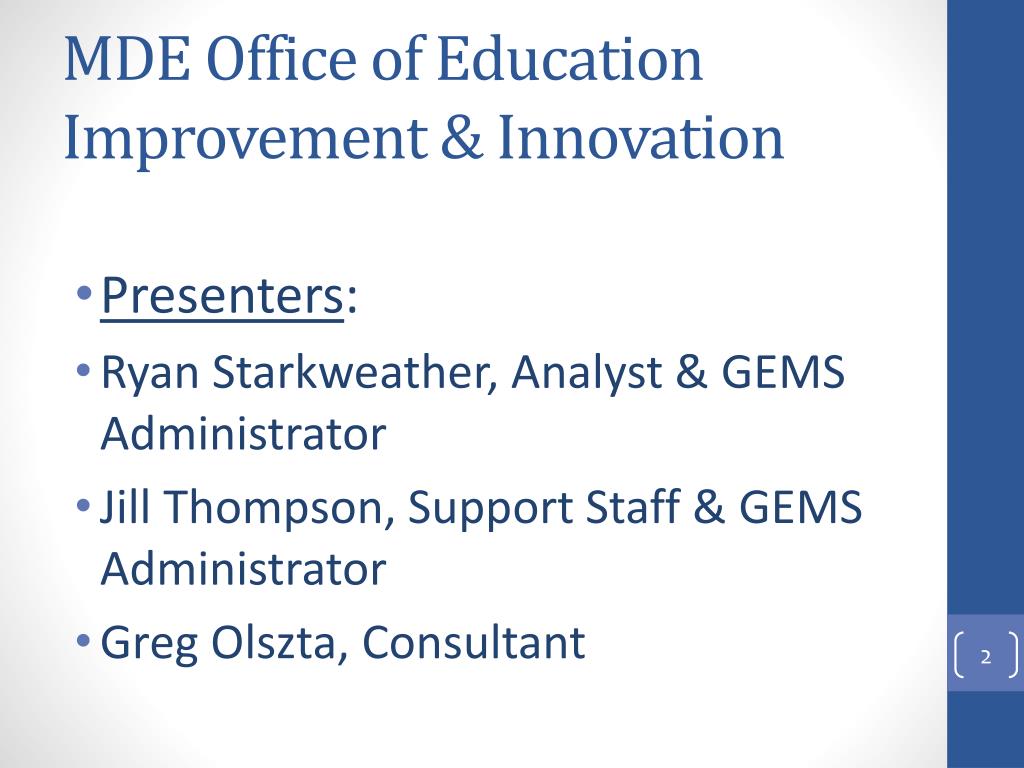 MDE Office of Education Improvement & Innovation

• Presenters:
• Ryan Starkweather, Analyst & GEMS Administrator
• Jill Thompson, Support Staff & GEMS Administrator
• Greg Olszta, Consultant

2